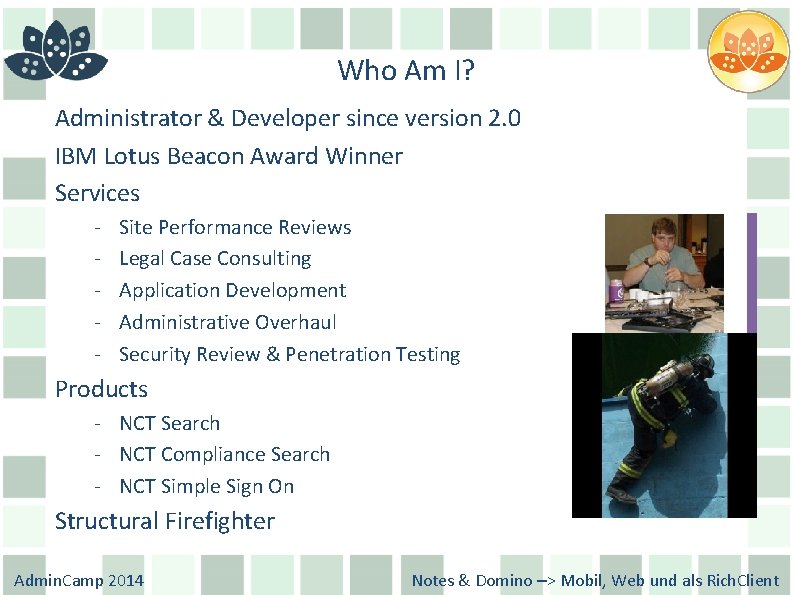 Who Am I?

Administrator & Developer since version 2.0

IBM Lotus Beacon Award Winner

Services

- Site Performance Reviews
- Legal Case Consulting
- Application Development
- Administrative Overhaul
- Security Review & Penetration Testing

Products

- NCT Search
- NCT Compliance Search
- NCT Simple Sign On

Structural Firefighter

AdminCamp 2014

Notes & Domino –> Mobil, Web und als RichClient